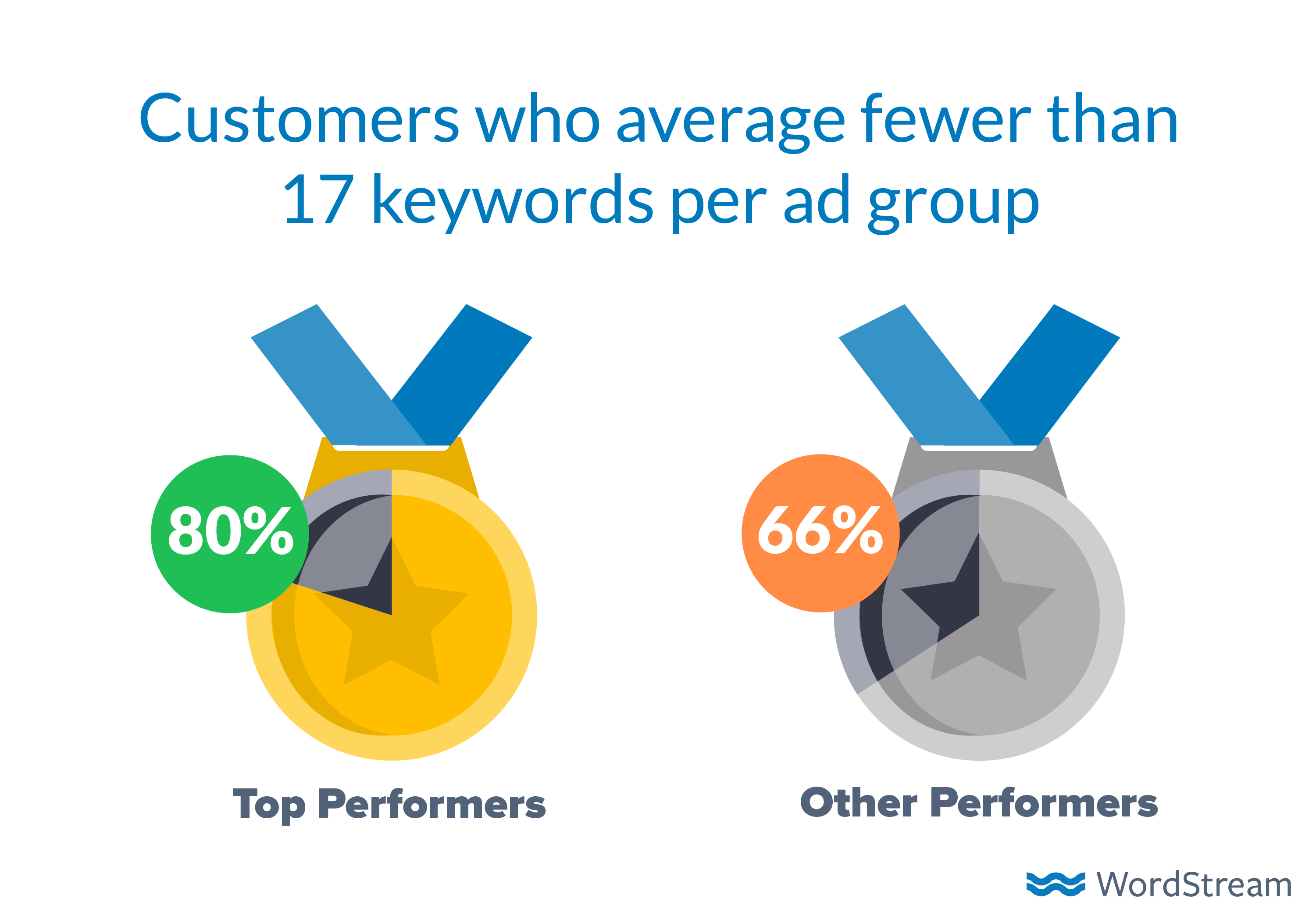 Customers who average fewer than 17 keywords per ad group

80%

Top Performers

66%

Other Performers

WordStream